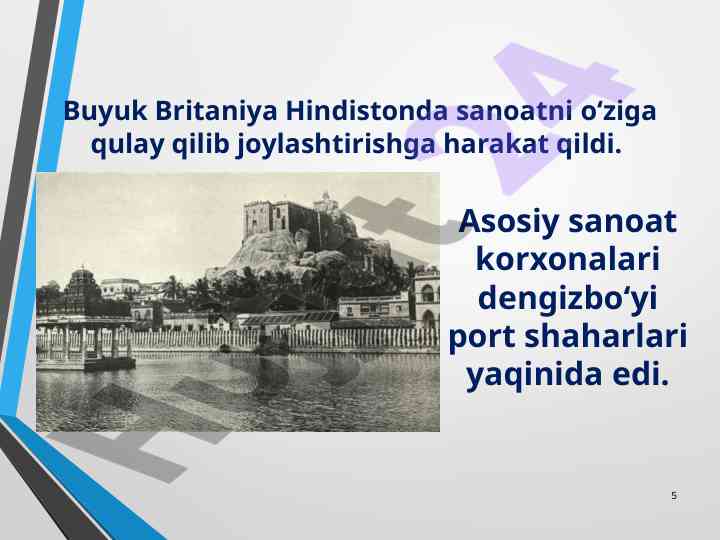 Buyuk Britaniya Hindistonda sanoatni o‘ziga qulay qilib joylashtirishga harakat qildi.

Asosiy sanoat korxonalari dengizbo‘yi port shaharlari yaqinida edi.

5